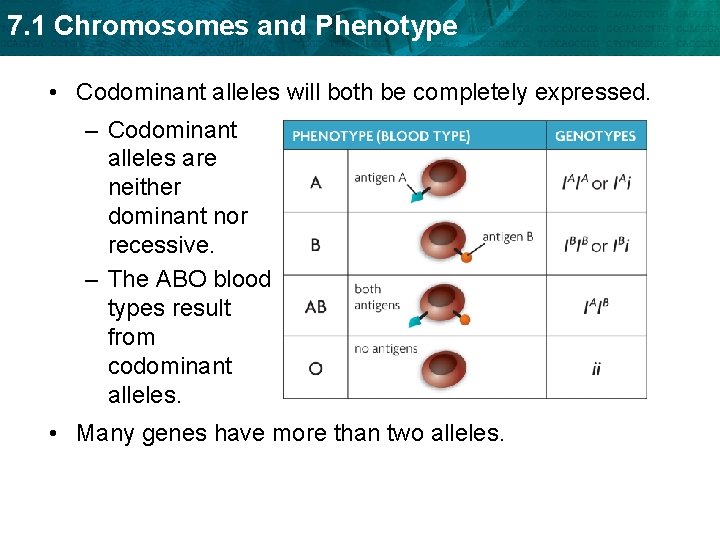 7.1 Chromosomes and Phenotype

• Codominant alleles will both be completely expressed.

– Codominant alleles are neither dominant nor recessive.

– The ABO blood types result from codominant alleles.

| PHENOTYPE (BLOOD TYPE) | | GENOTYPES |
|---|---|---|
| A | antigen A | $I^AI^A$ or $I^Ai$ |
| B | antigen B | $I^BI^B$ or $I^Bi$ |
| AB | both antigens | $I^AI^B$ |
| O | no antigens | $ii$ |

• Many genes have more than two alleles.